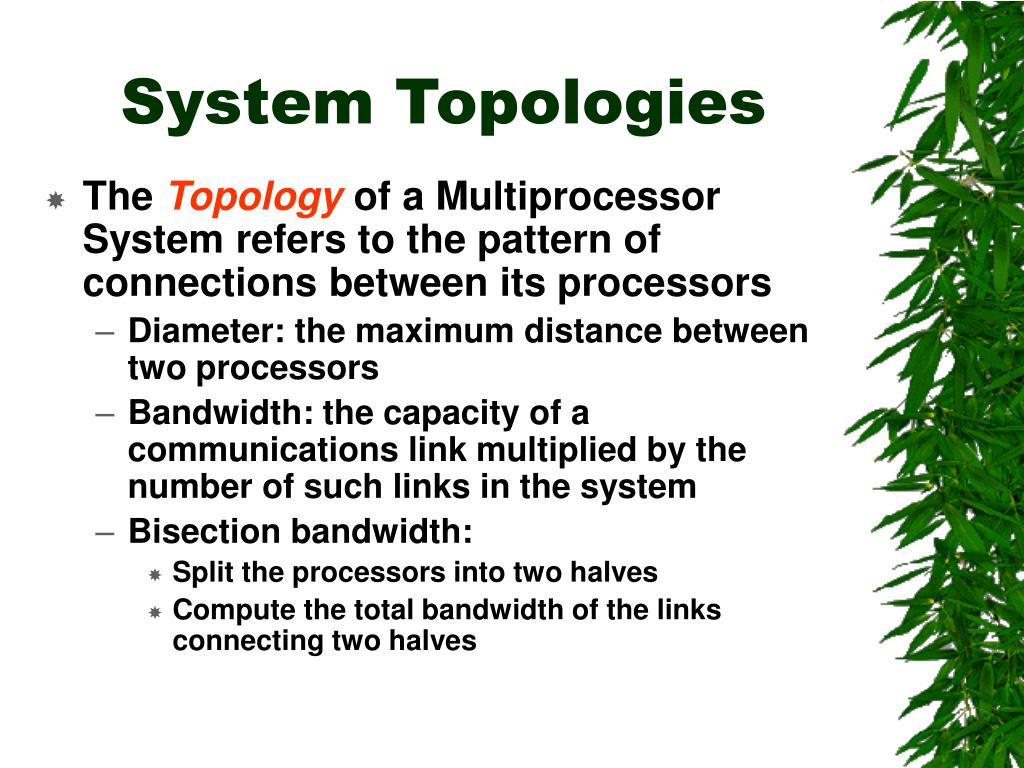 System Topologies

The Topology of a Multiprocessor System refers to the pattern of connections between its processors

– Diameter: the maximum distance between two processors

– Bandwidth: the capacity of a communications link multiplied by the number of such links in the system

– Bisection bandwidth:

Split the processors into two halves

Compute the total bandwidth of the links connecting two halves